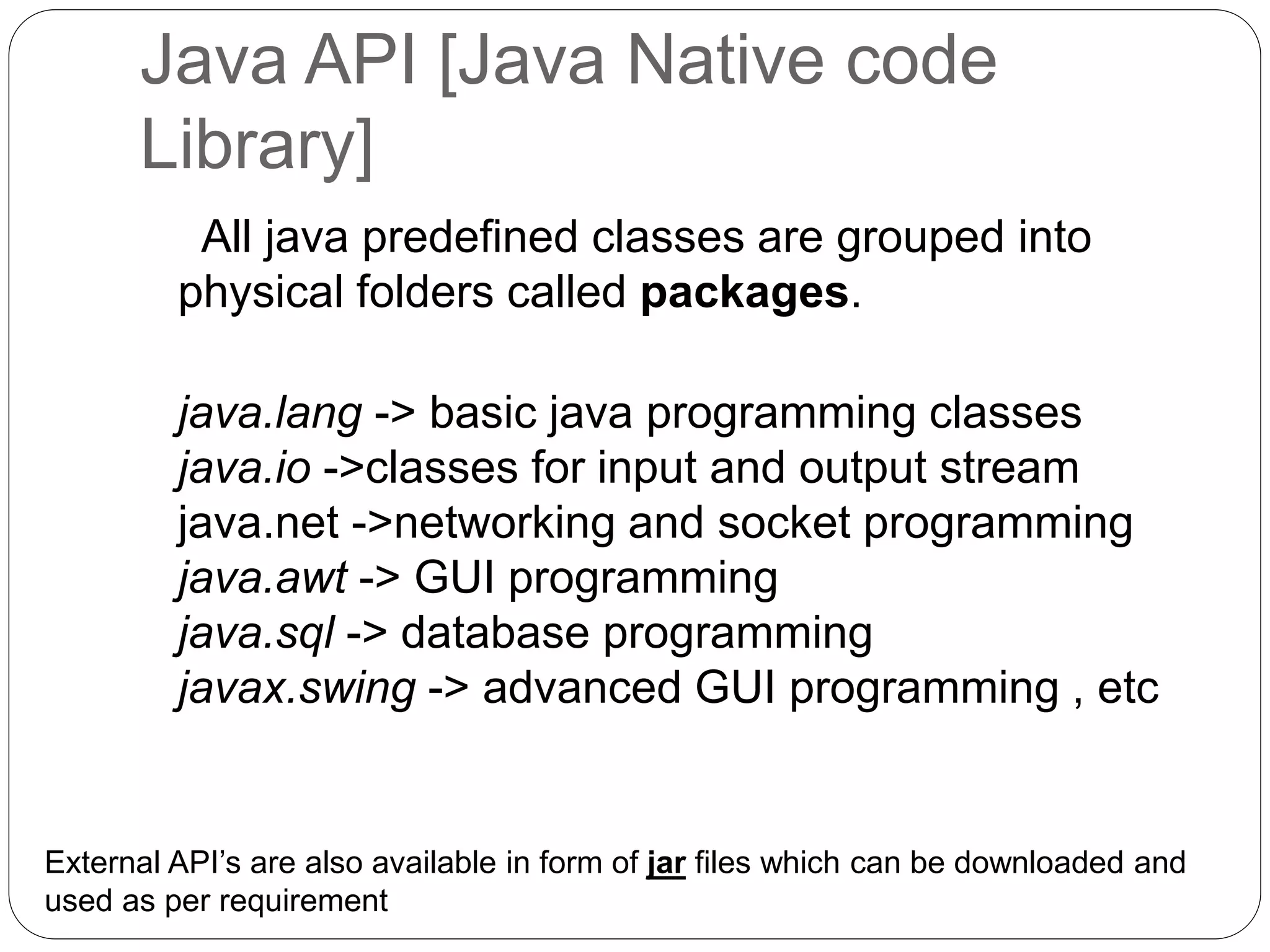 Java API [Java Native code Library]

All java predefined classes are grouped into physical folders called packages.

java.lang -> basic java programming classes
java.io ->classes for input and output stream
java.net ->networking and socket programming
java.awt -> GUI programming
java.sql -> database programming
javax.swing -> advanced GUI programming , etc

External API's are also available in form of jar files which can be downloaded and used as per requirement